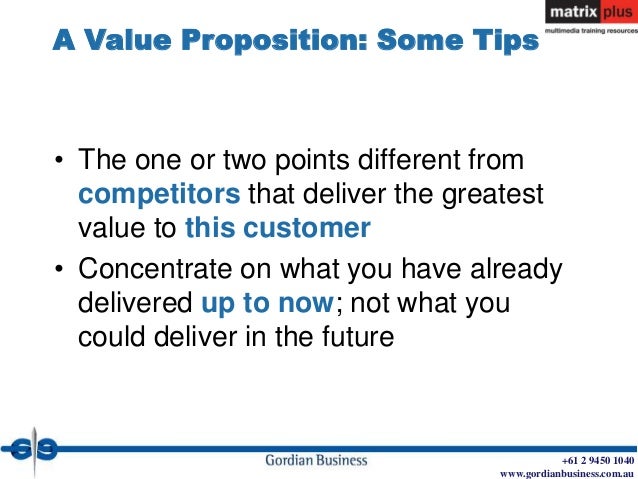 matrix plus
multimedia training resources

A Value Proposition: Some Tips

• The one or two points different from competitors that deliver the greatest value to this customer
• Concentrate on what you have already delivered up to now; not what you could deliver in the future

GB

Gordian Business

+61 2 9450 1040
www.gordianbusiness.com.au